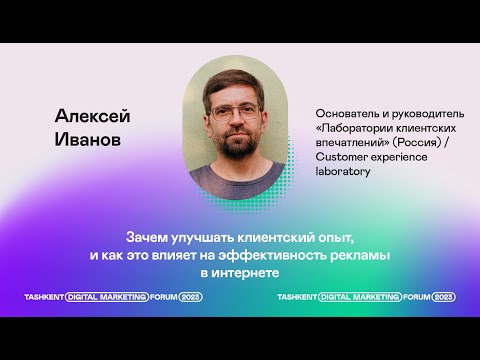 Алексей Иванов

Основатель и руководитель «Лаборатории клиентских впечатлений» (Россия) / Customer experience laboratory

Зачем улучшать клиентский опыт, и как это влияет на эффективность рекламы в интернете

TASHKENT DIGITAL MARKETING FORUM 2023

TASHKENT DIGITAL MARKETING FORUM 2023